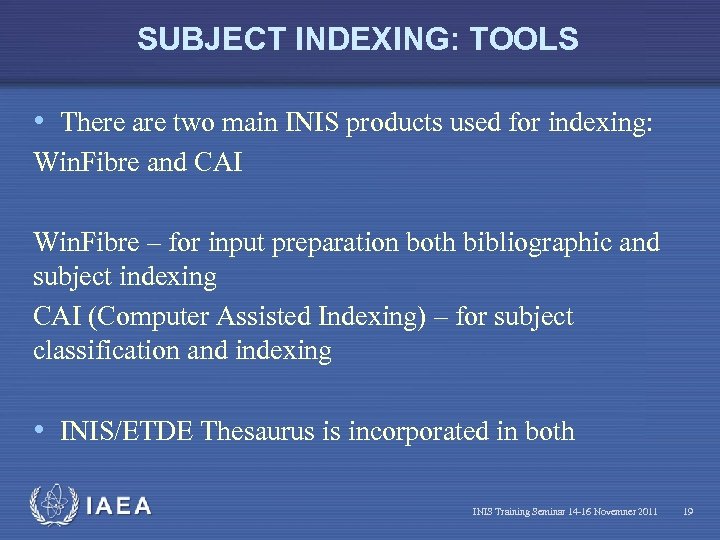 SUBJECT INDEXING: TOOLS

• There are two main INIS products used for indexing: WinFibre and CAI

WinFibre – for input preparation both bibliographic and subject indexing

CAI (Computer Assisted Indexing) – for subject classification and indexing

• INIS/ETDE Thesaurus is incorporated in both

IAEA

INIS Training Seminar 14-16 Novemner 2011 19